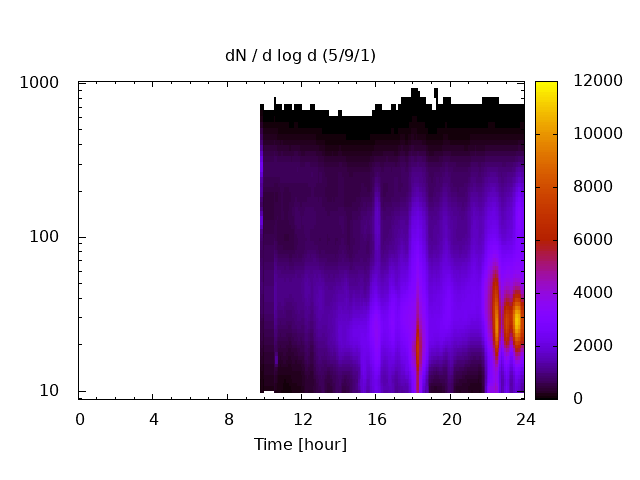 dN / d log d (5/9/1)

1000
100
10

0
4
8
12
16
20
24
Time [hour]

12000
10000
8000
6000
4000
2000
0